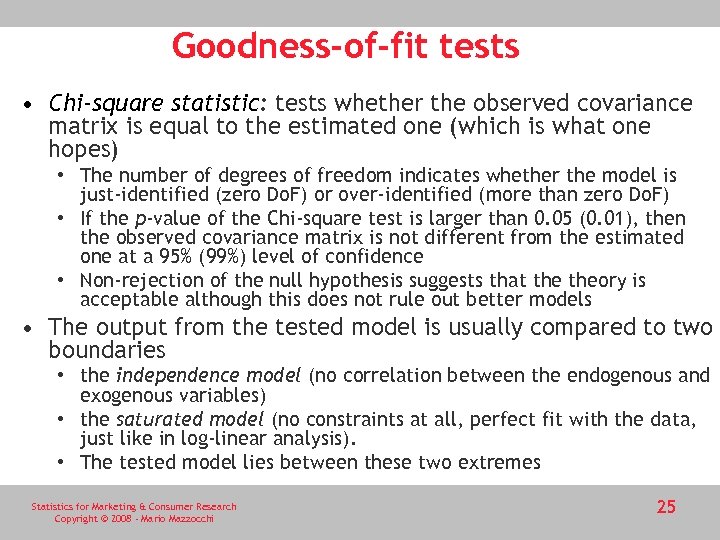 Goodness-of-fit tests

• Chi-square statistic: tests whether the observed covariance matrix is equal to the estimated one (which is what one hopes)
  • The number of degrees of freedom indicates whether the model is just-identified (zero DoF) or over-identified (more than zero DoF)
  • If the p-value of the Chi-square test is larger than 0.05 (0.01), then the observed covariance matrix is not different from the estimated one at a 95% (99%) level of confidence
  • Non-rejection of the null hypothesis suggests that the theory is acceptable although this does not rule out better models
• The output from the tested model is usually compared to two boundaries
  • the independence model (no correlation between the endogenous and exogenous variables)
  • the saturated model (no constraints at all, perfect fit with the data, just like in log-linear analysis).
  • The tested model lies between these two extremes

Statistics for Marketing & Consumer Research
Copyright © 2008 - Mario Mazzocchi

25